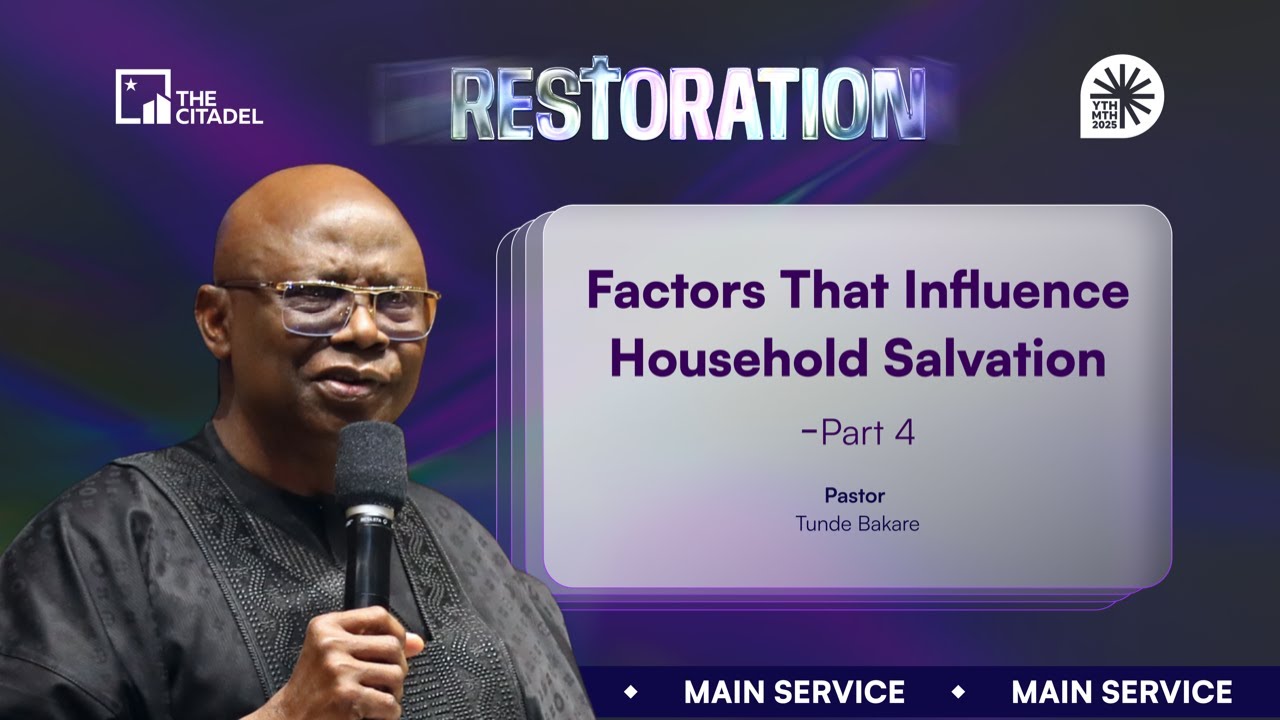 THE CITADEL

RESTORATION

YTH MTH 2025

Factors That Influence Household Salvation

-Part 4

Pastor
Tunde Bakare

MAIN SERVICE MAIN SERVICE